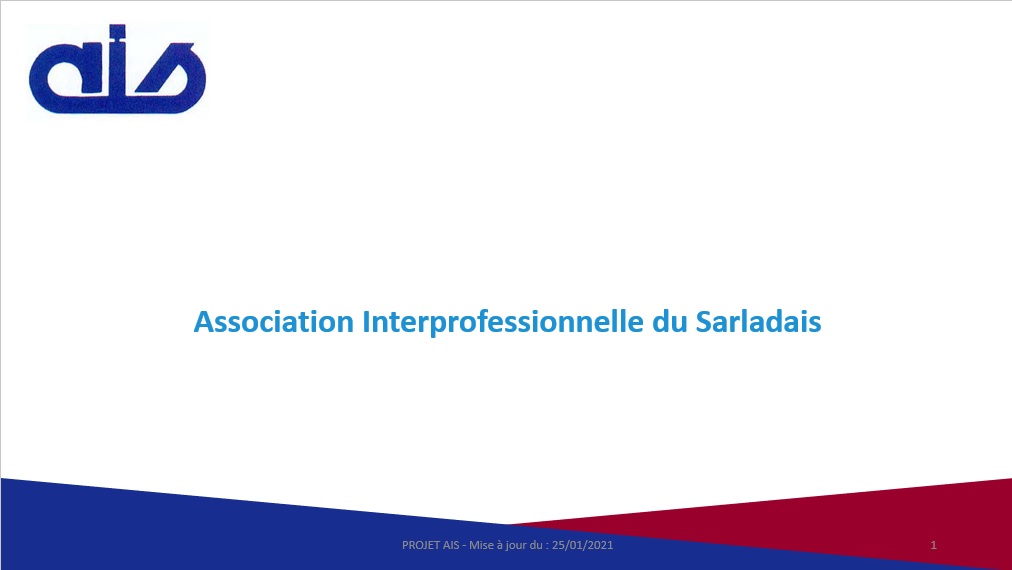 ais

Association Interprofessionnelle du Sarladais

PROJET AIS - Mise à jour du : 25/01/2021

1